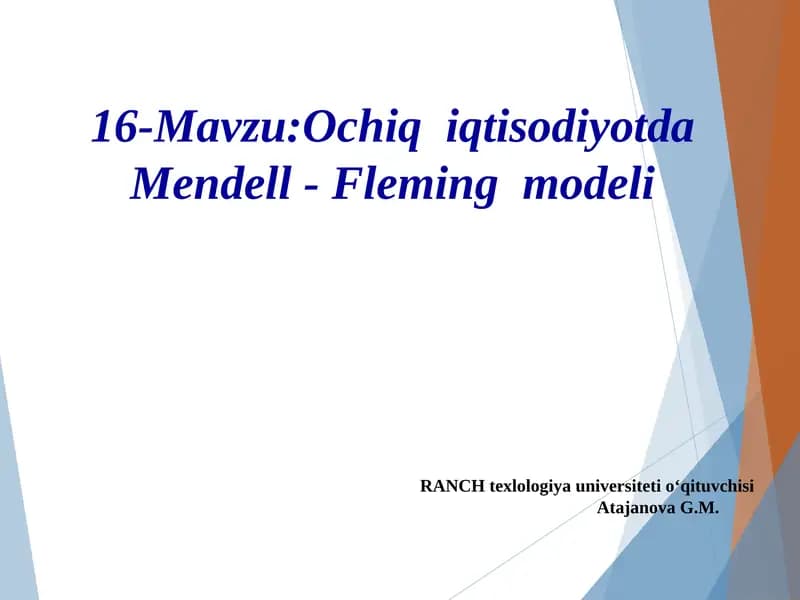 16-Mavzu:Ochiq iqtisodiyotda Mendell - Fleming modeli

RANCH texlologiya universiteti o‘qituvchisi
Atajanova G.M.